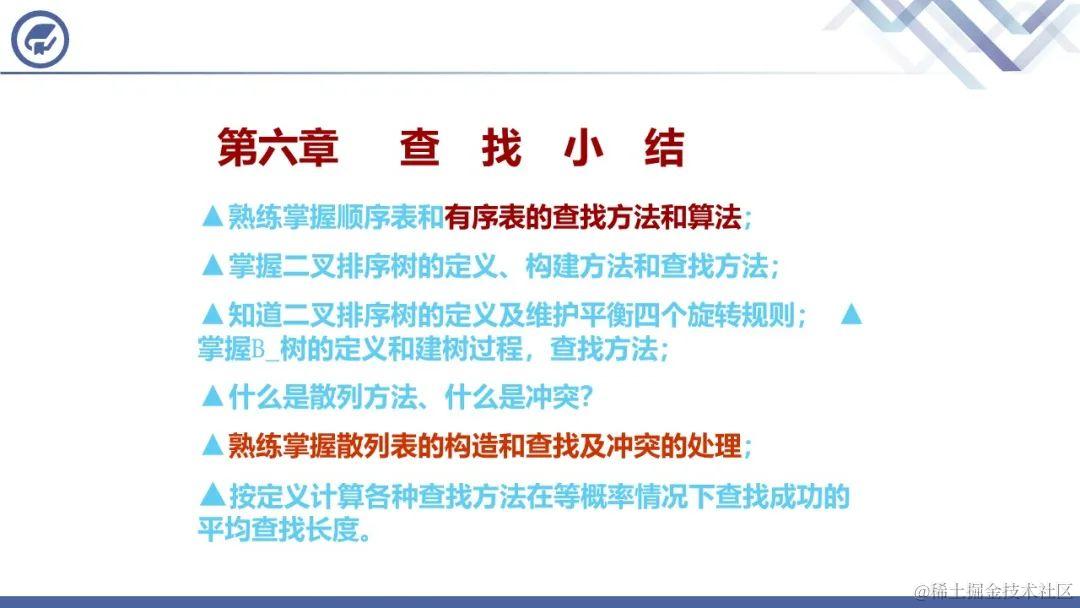 第六章　查 找 小 结

▲熟练掌握顺序表和有序表的查找方法和算法；

▲掌握二叉排序树的定义、构建方法和查找方法；

▲知道二叉排序树的定义及维护平衡四个旋转规则；　▲掌握B_树的定义和建树过程，查找方法；

▲什么是散列方法、什么是冲突？

▲熟练掌握散列表的构造和查找及冲突的处理；

▲按定义计算各种查找方法在等概率情况下查找成功的平均查找长度。

@稀土掘金技术社区